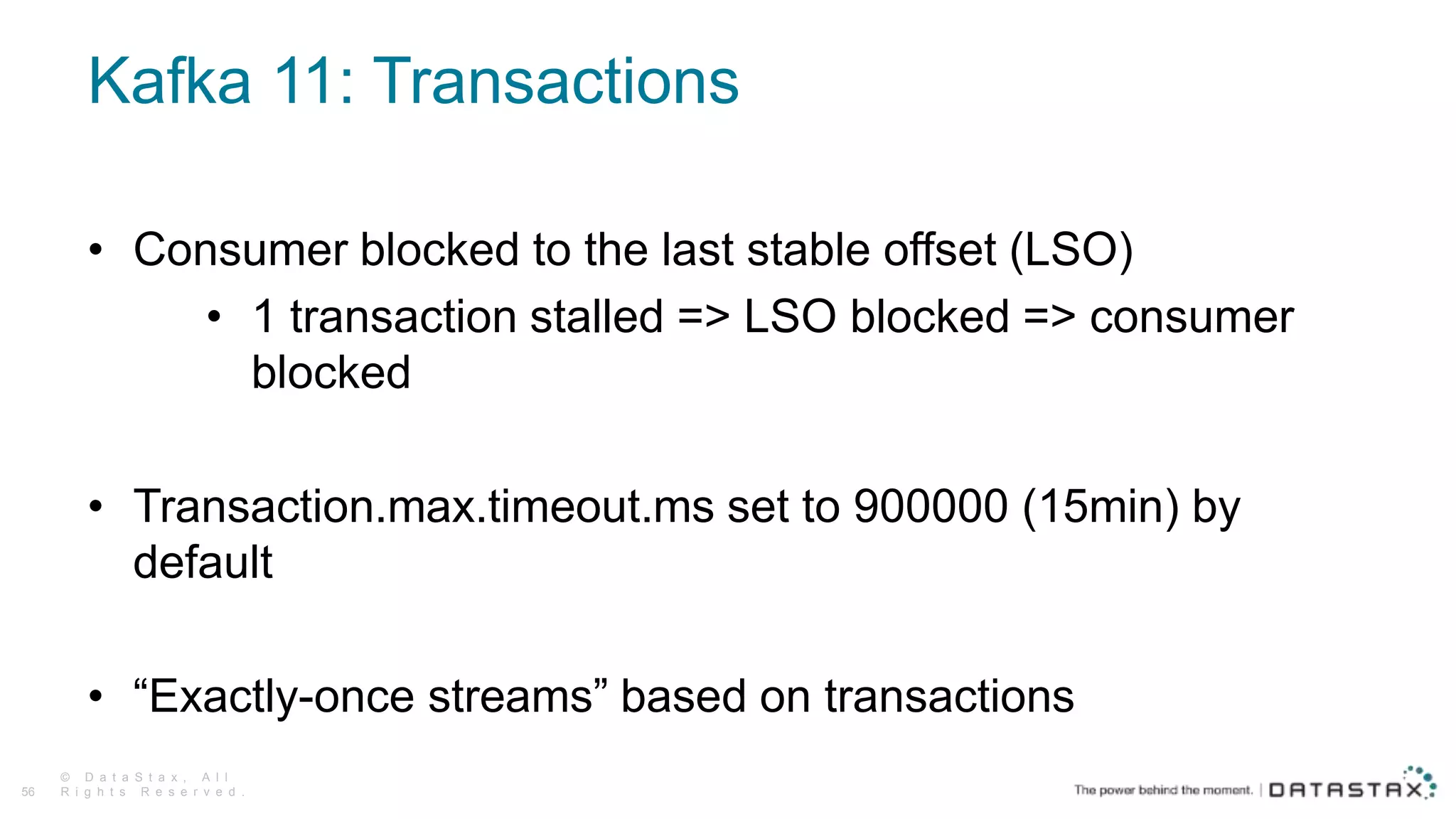 Kafka 11: Transactions

• Consumer blocked to the last stable offset (LSO)
  • 1 transaction stalled => LSO blocked => consumer blocked

• Transaction.max.timeout.ms set to 900000 (15min) by default

• “Exactly-once streams” based on transactions

56 © DataStax, All Rights Reserved.

The power behind the moment. | DATASTAX